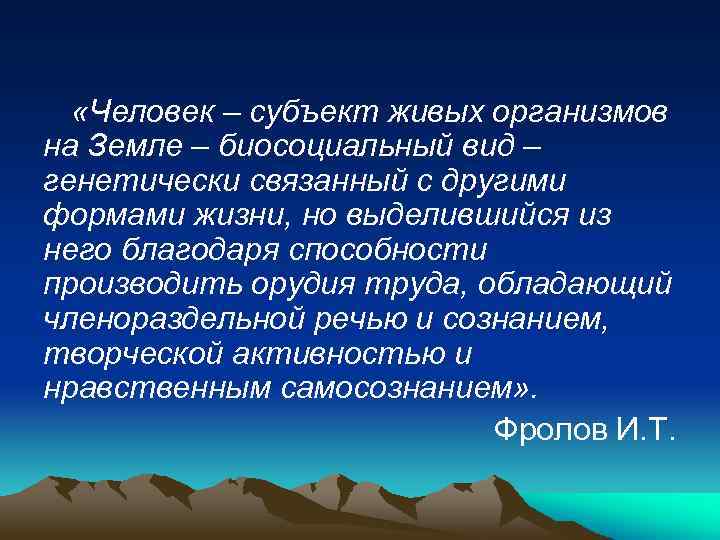 «Человек – субъект живых организмов на Земле – биосоциальный вид – генетически связанный с другими формами жизни, но выделившийся из него благодаря способности производить орудия труда, обладающий членораздельной речью и сознанием, творческой активностью и нравственным самосознанием».

Фролов И.Т.